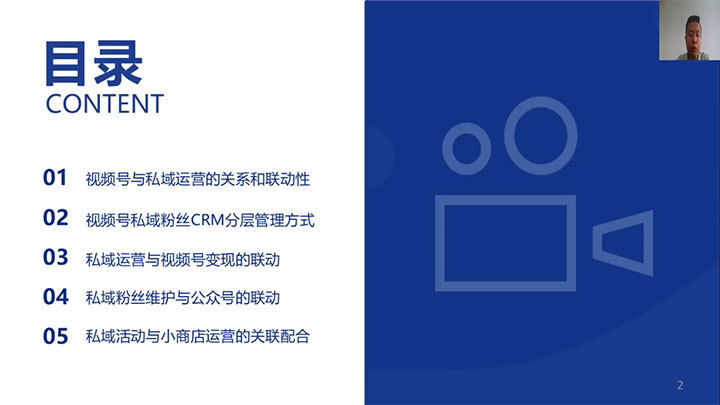 目录
CONTENT

01 视频号与私域运营的关系和联动性

02 视频号私域粉丝CRM分层管理方式

03 私域运营与视频号变现的联动

04 私域粉丝维护与公众号的联动

05 私域活动与小商店运营的关联配合

2